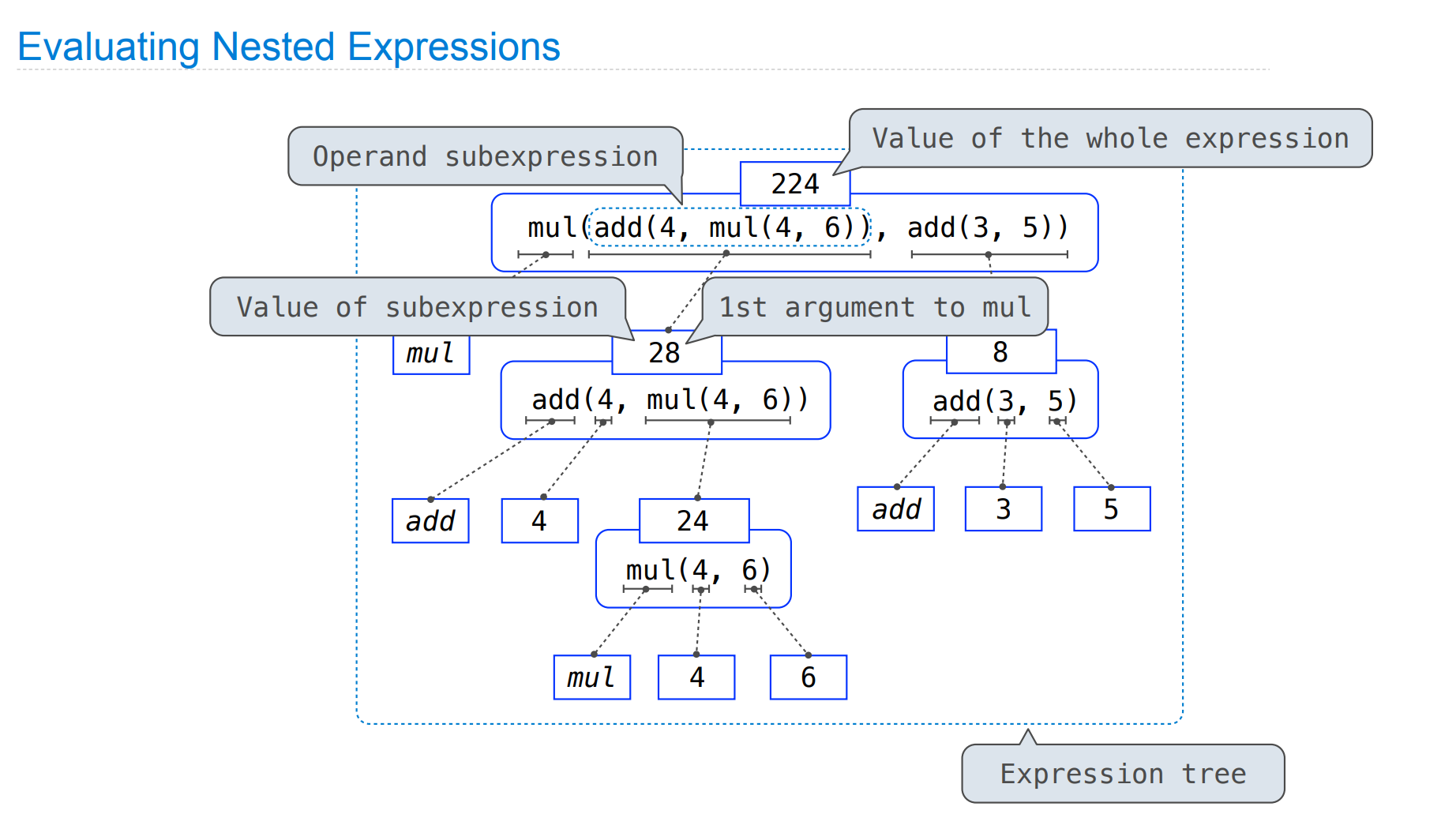 Evaluating Nested Expressions

Operand subexpression

Value of the whole expression

224

mul(add(4, mul(4, 6)), add(3, 5))

Value of subexpression

1st argument to mul

mul

28

add(4, mul(4, 6))

8

add(3, 5)

add

4

24

mul(4, 6)

add

3

5

mul

4

6

Expression tree